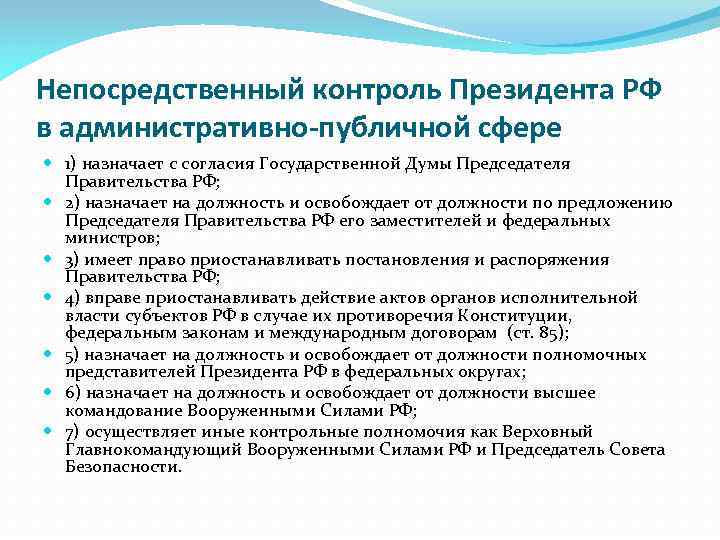 Непосредственный контроль Президента РФ в административно-публичной сфере

1) назначает с согласия Государственной Думы Председателя Правительства РФ;

2) назначает на должность и освобождает от должности по предложению Председателя Правительства РФ его заместителей и федеральных министров;

3) имеет право приостанавливать постановления и распоряжения Правительства РФ;

4) вправе приостанавливать действие актов органов исполнительной власти субъектов РФ в случае их противоречия Конституции, федеральным законам и международным договорам (ст. 85);

5) назначает на должность и освобождает от должности полномочных представителей Президента РФ в федеральных округах;

6) назначает на должность и освобождает от должности высшее командование Вооруженными Силами РФ;

7) осуществляет иные контрольные полномочия как Верховный Главнокомандующий Вооруженными Силами РФ и Председатель Совета Безопасности.